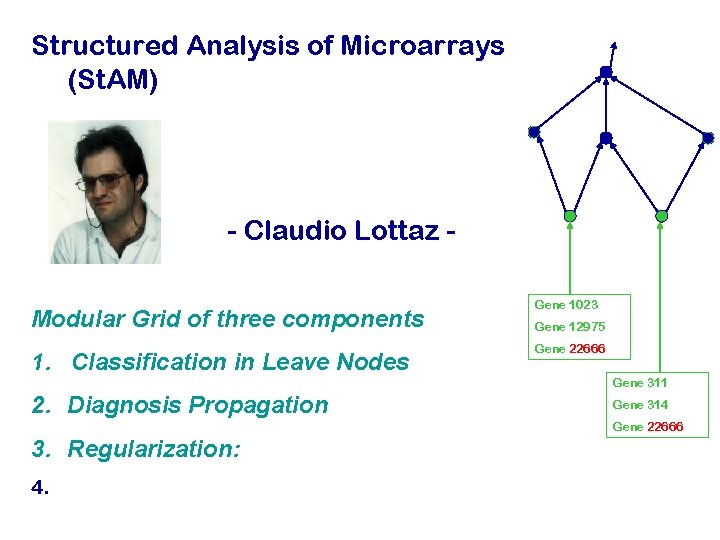 Structured Analysis of Microarrays (StAM)

- Claudio Lottaz -

Modular Grid of three components

1. Classification in Leave Nodes

2. Diagnosis Propagation

3. Regularization:

4.

Gene 1023
Gene 12975
Gene 22666

Gene 311
Gene 314
Gene 22666